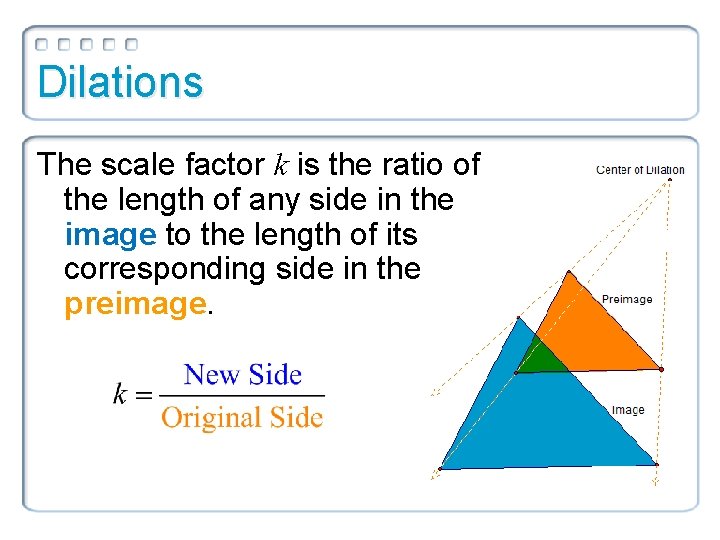 Dilations

The scale factor $k$ is the ratio of the length of any side in the image to the length of its corresponding side in the preimage.

$k = \frac{\text{New Side}}{\text{Original Side}}$

Center of Dilation

Preimage

Image